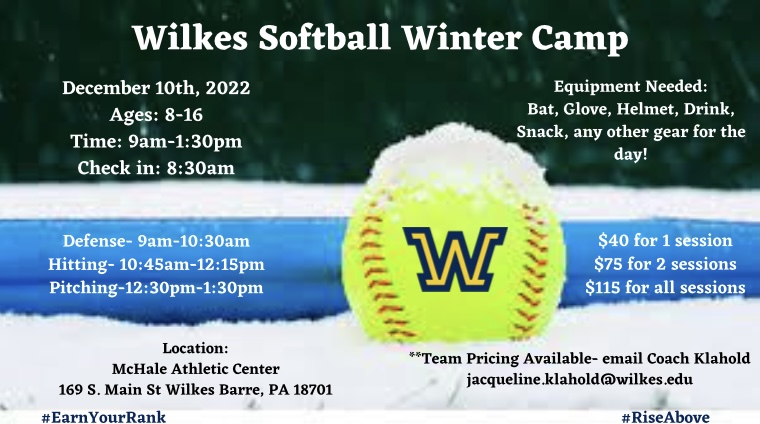 Wilkes Softball Winter Camp

December 10th, 2022
Ages: 8-16
Time: 9am-1:30pm
Check in: 8:30am

Equipment Needed:
Bat, Glove, Helmet, Drink, Snack, any other gear for the day!

Defense- 9am-10:30am
Hitting- 10:45am-12:15pm
Pitching-12:30pm-1:30pm

W

$40 for 1 session
$75 for 2 sessions
$115 for all sessions

Location:
McHale Athletic Center
169 S. Main St Wilkes Barre, PA 18701

**Team Pricing Available- email Coach Klahold
jacqueline.klahold@wilkes.edu

#EarnYourRank

#RiseAbove